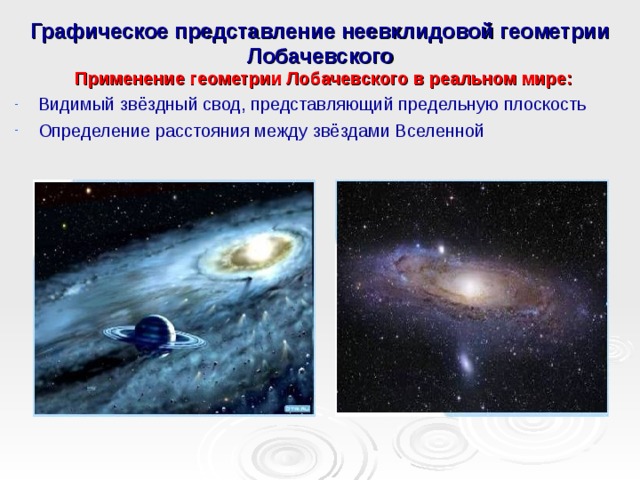 Графическое представление неевклидовой геометрии Лобачевского

Применение геометрии Лобачевского в реальном мире:

- Видимый звёздный свод, представляющий предельную плоскость
- Определение расстояния между звёздами Вселенной